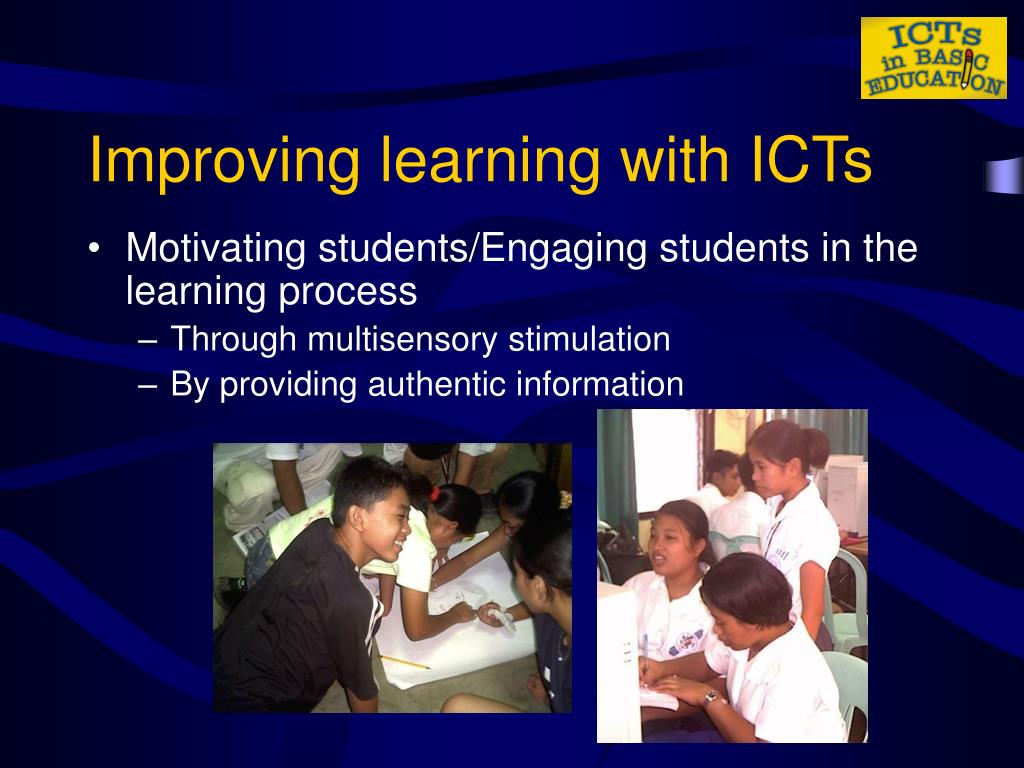 ICTs in BASIC EDUCATION

Improving learning with ICTs

• Motivating students/Engaging students in the learning process
– Through multisensory stimulation
– By providing authentic information